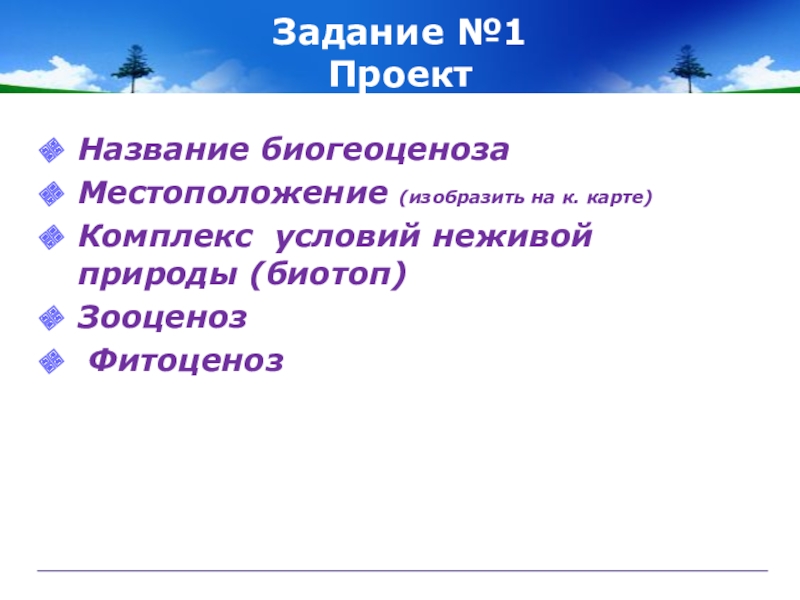 Задание №1
Проект

Название биогеоценоза
Местоположение (изобразить на к. карте)
Комплекс условий неживой природы (биотоп)
Зооценоз
Фитоценоз